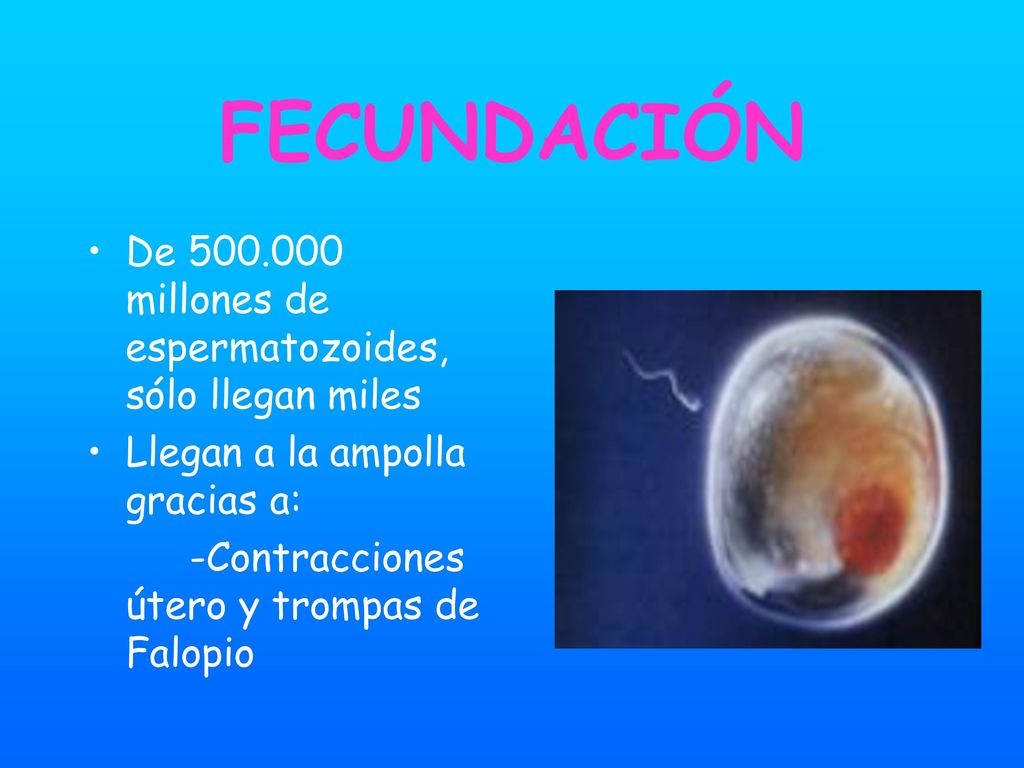 FECUNDACIÓN

• De 500.000 millones de espermatozoides, sólo llegan miles
• Llegan a la ampolla gracias a:
-Contracciones útero y trompas de Falopio